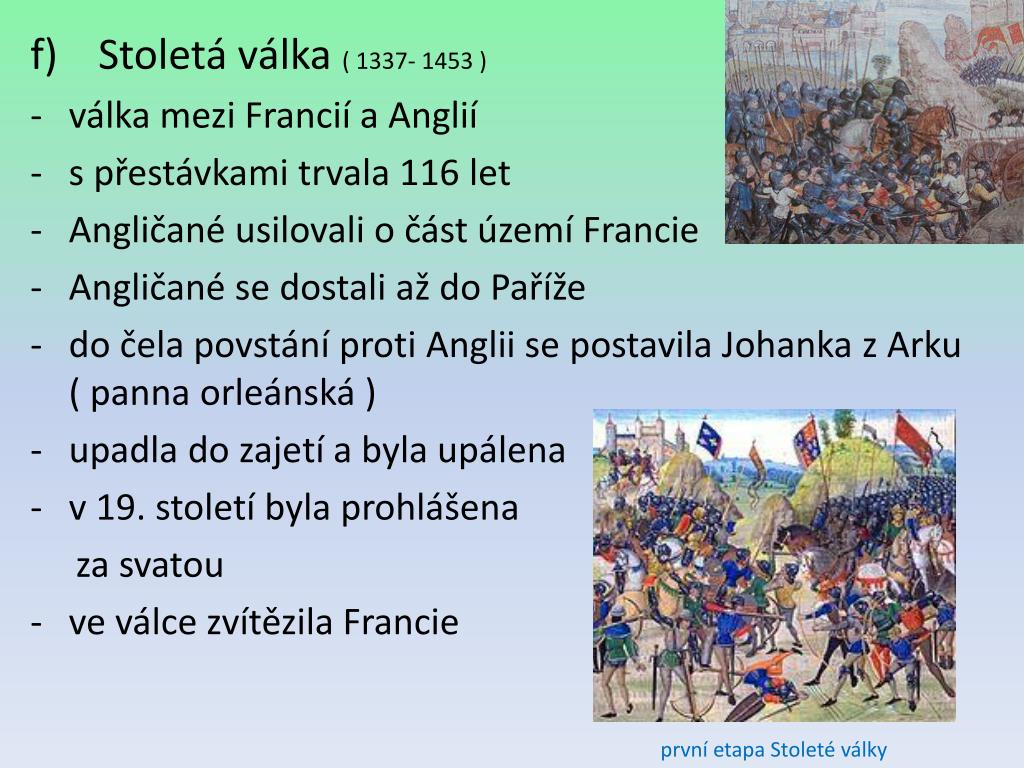 f) Stoletá válka ( 1337- 1453 )

- válka mezi Francií a Anglií
- s přestávkami trvala 116 let
- Angličané usilovali o část území Francie
- Angličané se dostali až do Paříže
- do čela povstání proti Anglii se postavila Johanka z Arku ( panna orleánská )
- upadla do zajetí a byla upálena
- v 19. století byla prohlášena za svatou
- ve válce zvítězila Francie

první etapa Stoleté války